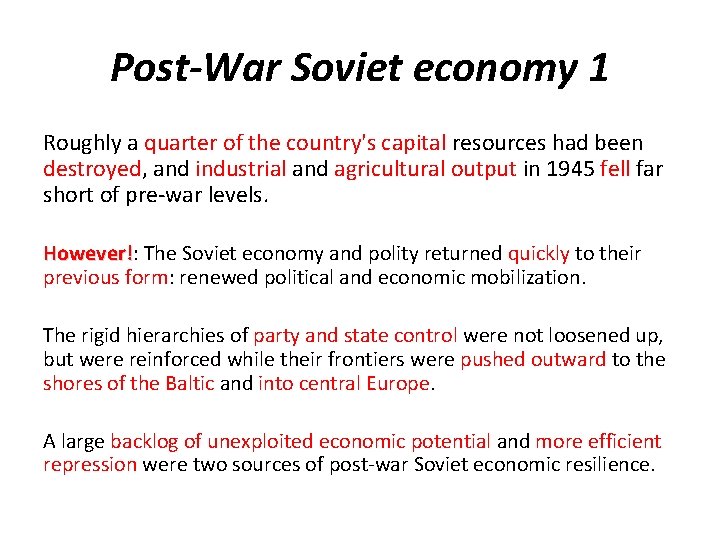 Post-War Soviet economy 1

Roughly a quarter of the country's capital resources had been destroyed, and industrial and agricultural output in 1945 fell far short of pre-war levels.

However!: The Soviet economy and polity returned quickly to their previous form: renewed political and economic mobilization.

The rigid hierarchies of party and state control were not loosened up, but were reinforced while their frontiers were pushed outward to the shores of the Baltic and into central Europe.

A large backlog of unexploited economic potential and more efficient repression were two sources of post-war Soviet economic resilience.